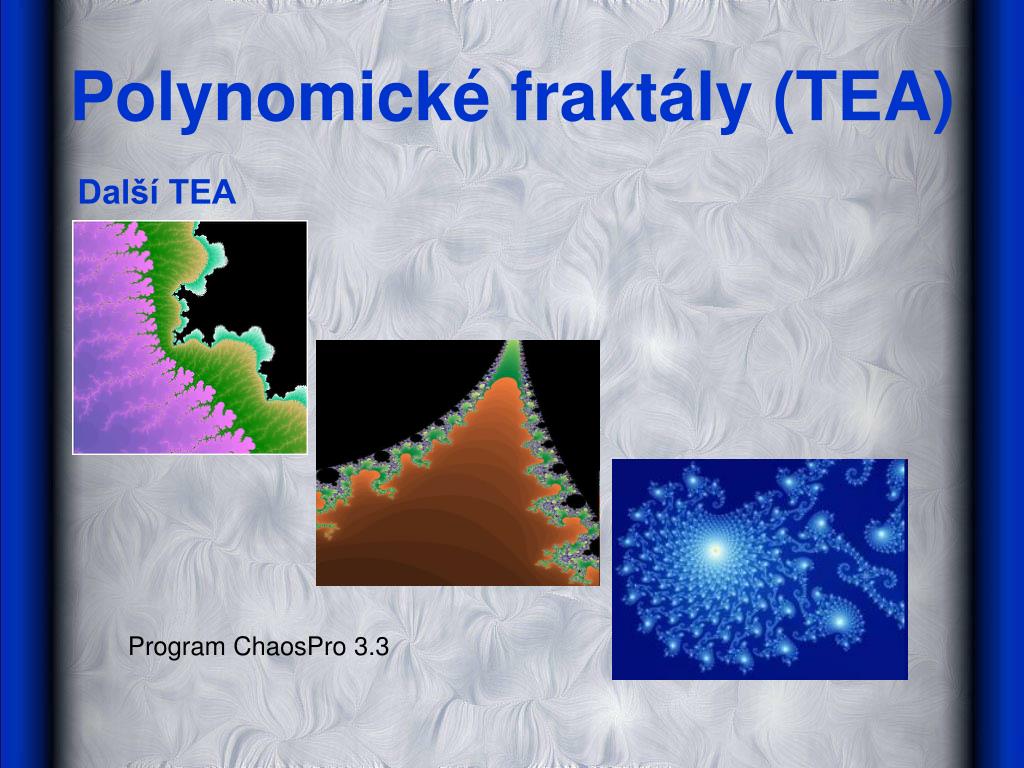 Polynomické fraktály (TEA)

Další TEA

Program ChaosPro 3.3